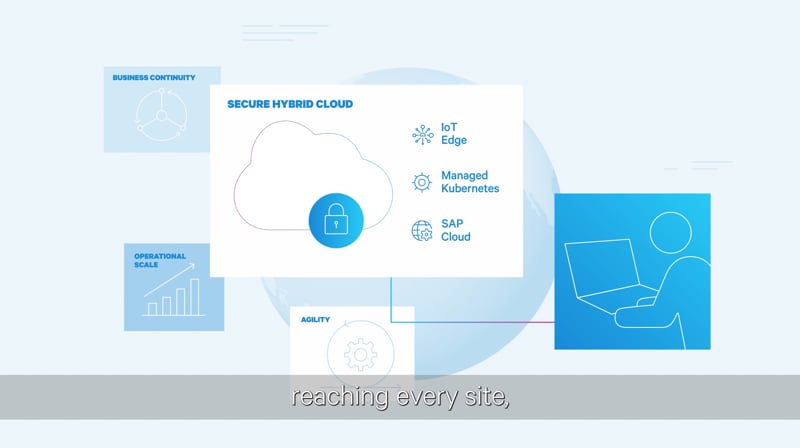 BUSINESS CONTINUITY

SECURE HYBRID CLOUD

IoT Edge

Managed Kubernetes

SAP Cloud

OPERATIONAL SCALE

AGILITY

reaching every site,